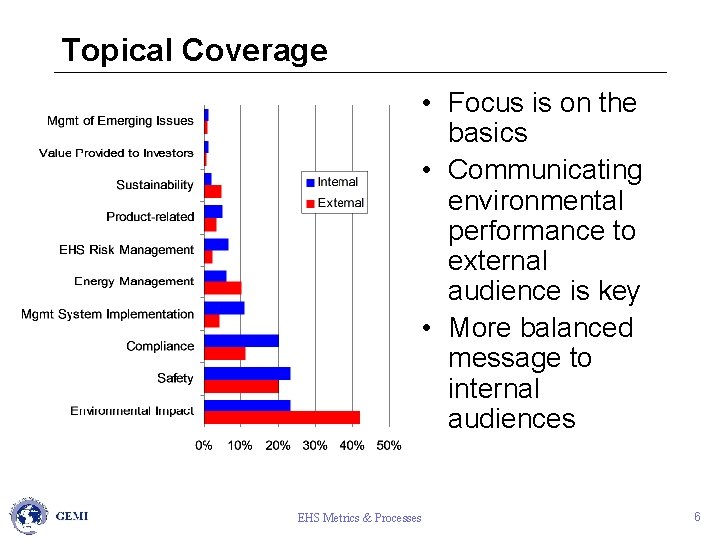 Topical Coverage

Mgmt of Emerging Issues
Value Provided to Investors
Sustainability
Product-related
EHS Risk Management
Energy Management
Mgmt System Implementation
Compliance
Safety
Environmental Impact

Internal
External

0% 10% 20% 30% 40% 50%

• Focus is on the basics
• Communicating environmental performance to external audience is key
• More balanced message to internal audiences

GEMI

EHS Metrics & Processes

6